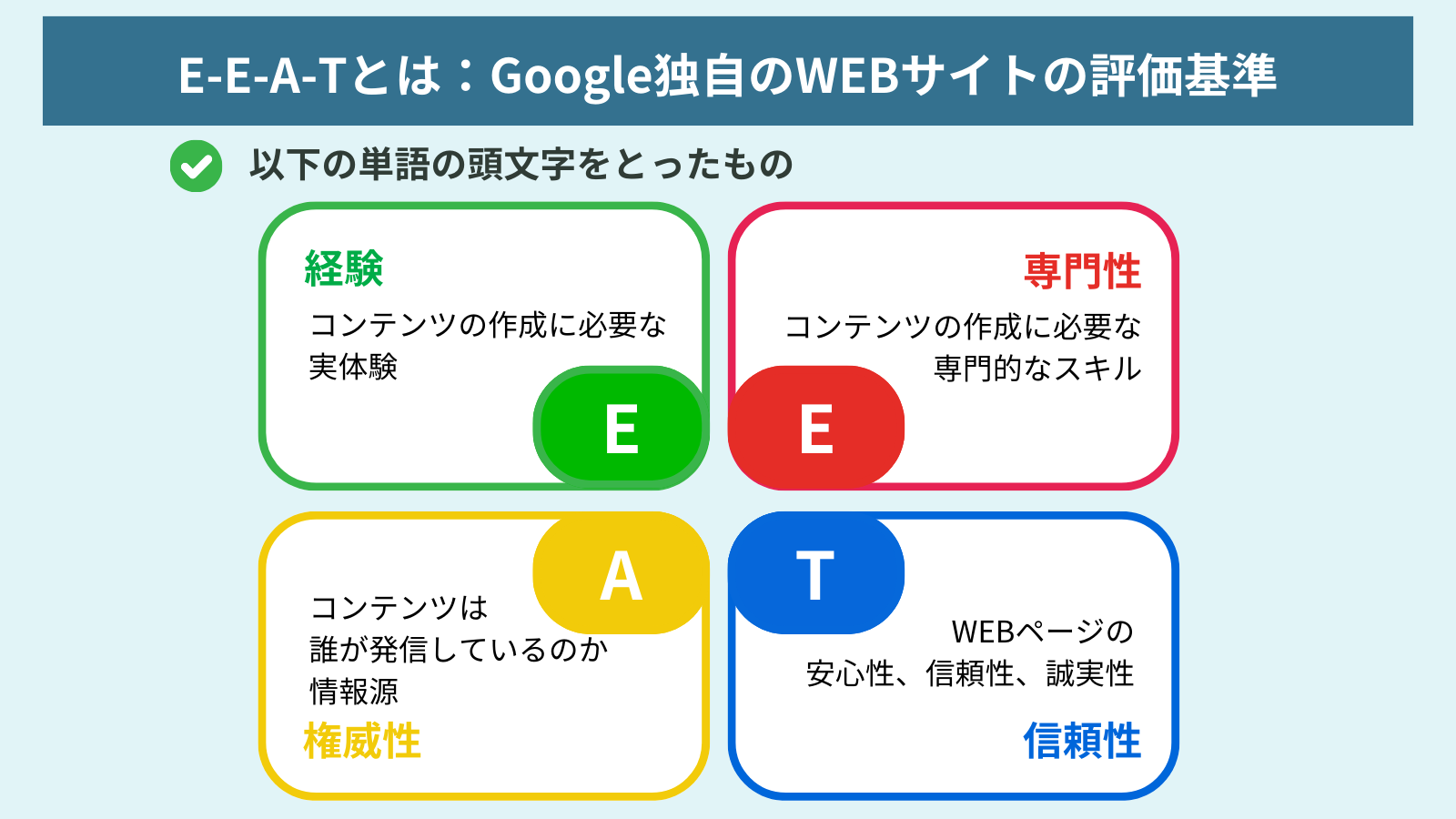 E-E-A-Tとは：Google独自のWEBサイトの評価基準

以下の単語の頭文字をとったもの

経験

コンテンツの作成に必要な実体験

E

専門性

コンテンツの作成に必要な専門的なスキル

E

A

コンテンツは誰が発信しているのか情報源

権威性

T

WEBページの安心性、信頼性、誠実性

信頼性